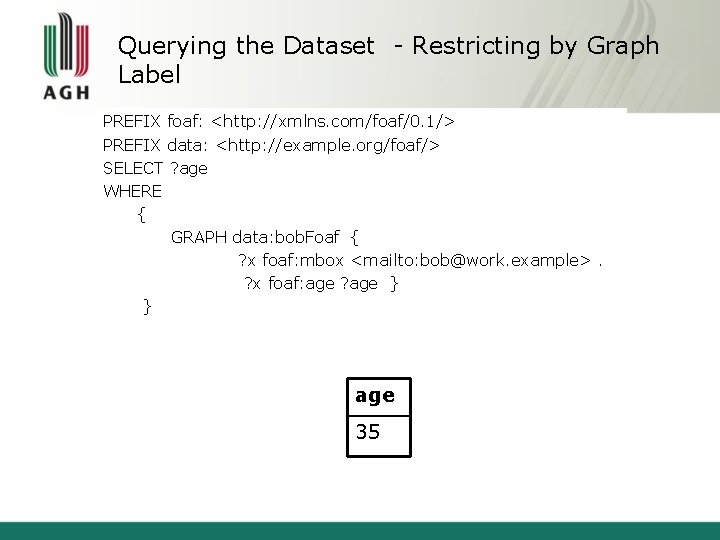 AGH

Querying the Dataset - Restricting by Graph Label

PREFIX foaf: <http://xmlns.com/foaf/0.1/>
PREFIX data: <http://example.org/foaf/>
SELECT ?age
WHERE
{
GRAPH data:bobFoaf {
?x foaf:mbox <mailto:bob@work.example> .
?x foaf:age ?age }
}

| age |
|---|
| 35 |